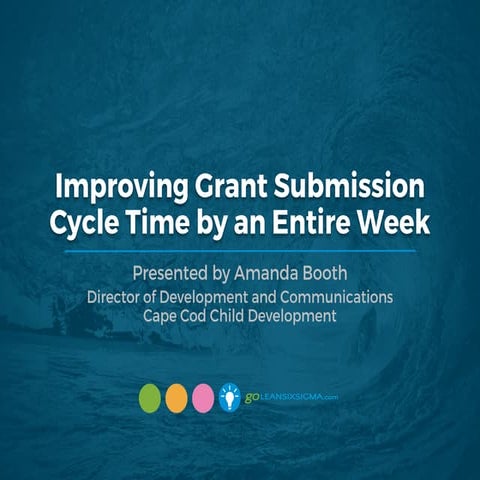 Improving Grant Submission Cycle Time by an Entire Week

Presented by Amanda Booth
Director of Development and Communications
Cape Cod Child Development

goLEANSIXSIGMA.com